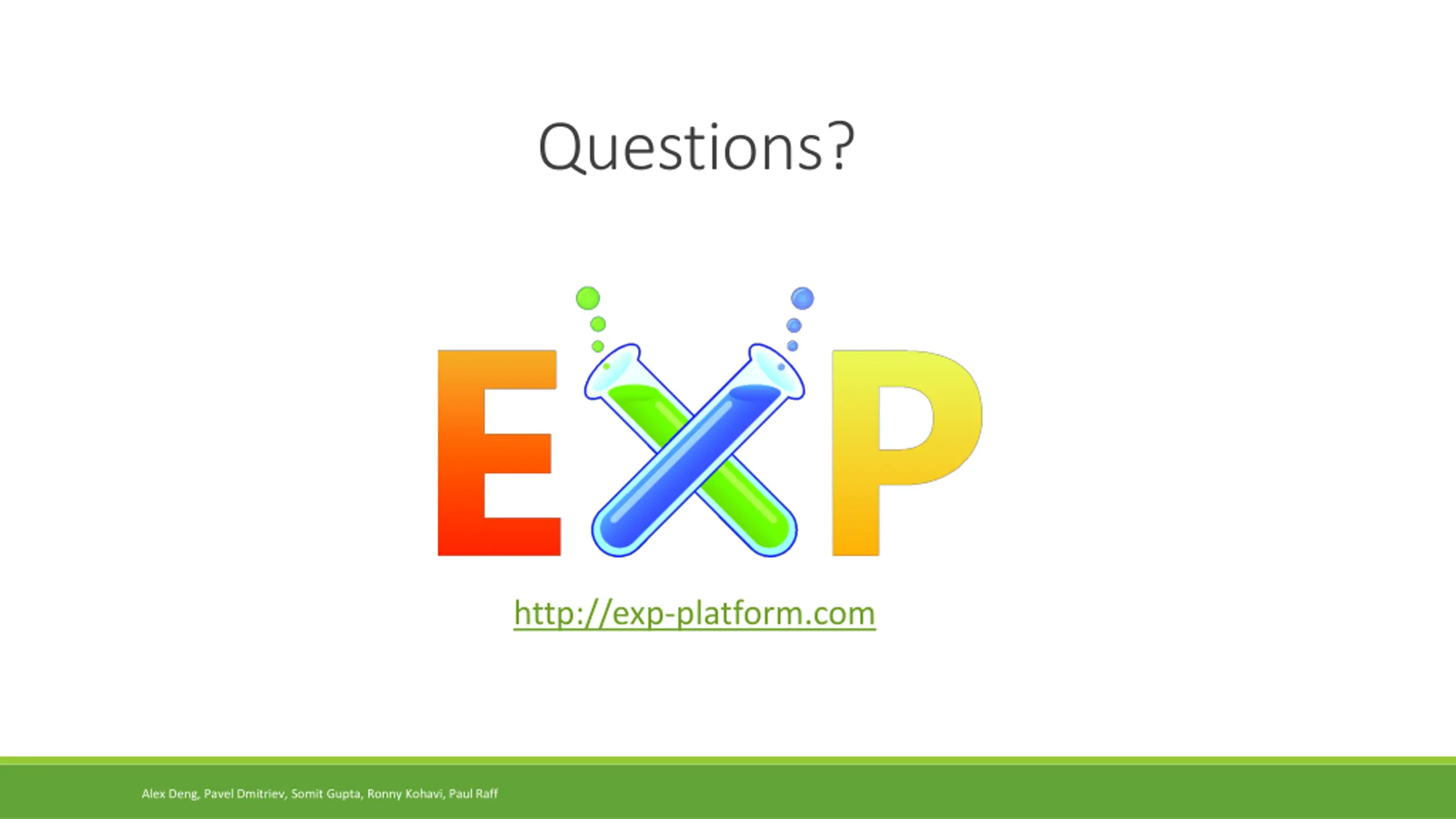 Questions?

EXP

http://exp-platform.com

Alex Deng, Pavel Dmitriev, Somit Gupta, Ronny Kohavi, Paul Raff